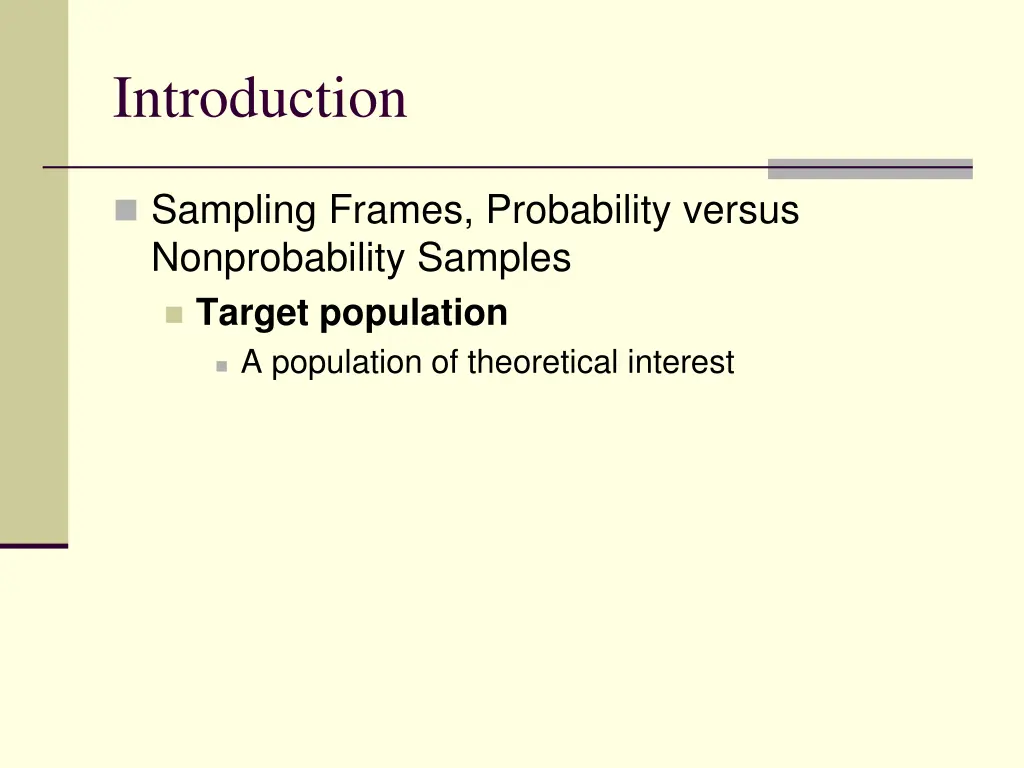 Introduction

Sampling Frames, Probability versus Nonprobability Samples

Target population

A population of theoretical interest